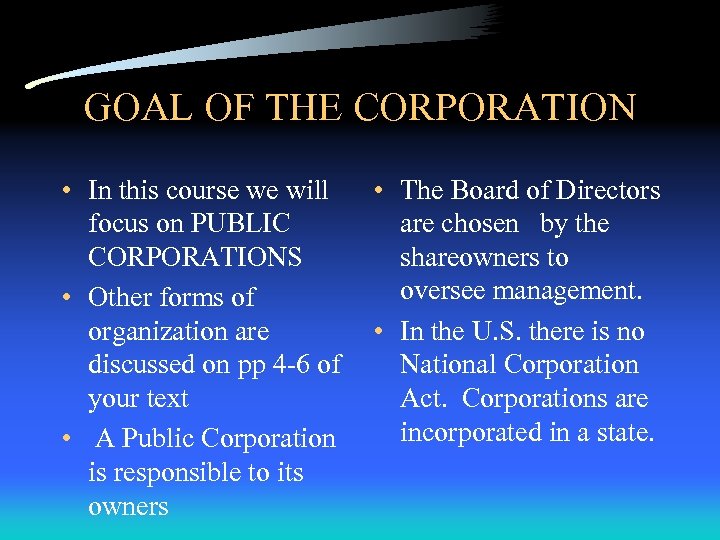 GOAL OF THE CORPORATION

• In this course we will focus on PUBLIC CORPORATIONS
• Other forms of organization are discussed on pp 4-6 of your text
• A Public Corporation is responsible to its owners

• The Board of Directors are chosen by the shareowners to oversee management.
• In the U.S. there is no National Corporation Act. Corporations are incorporated in a state.